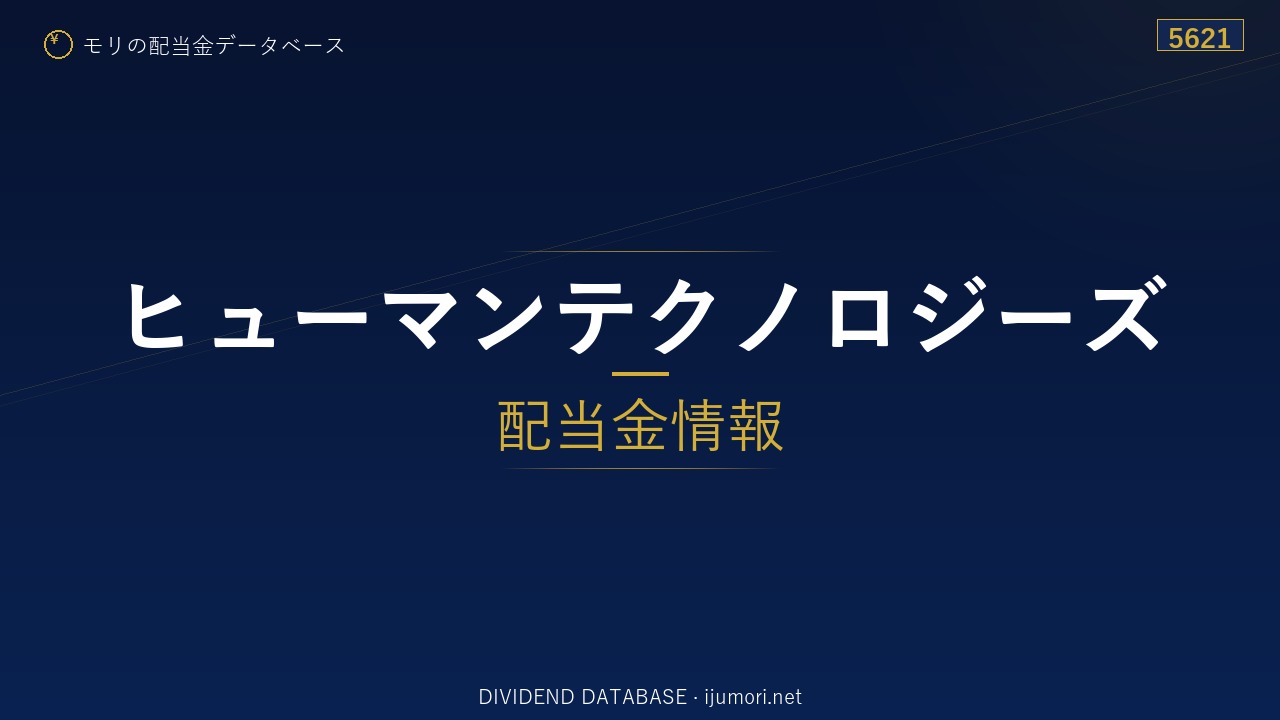 ¥ モリの配当金データベース

5621

ヒューマンテクノロジーズ

配当金情報

DIVIDEND DATABASE · ijumori.net